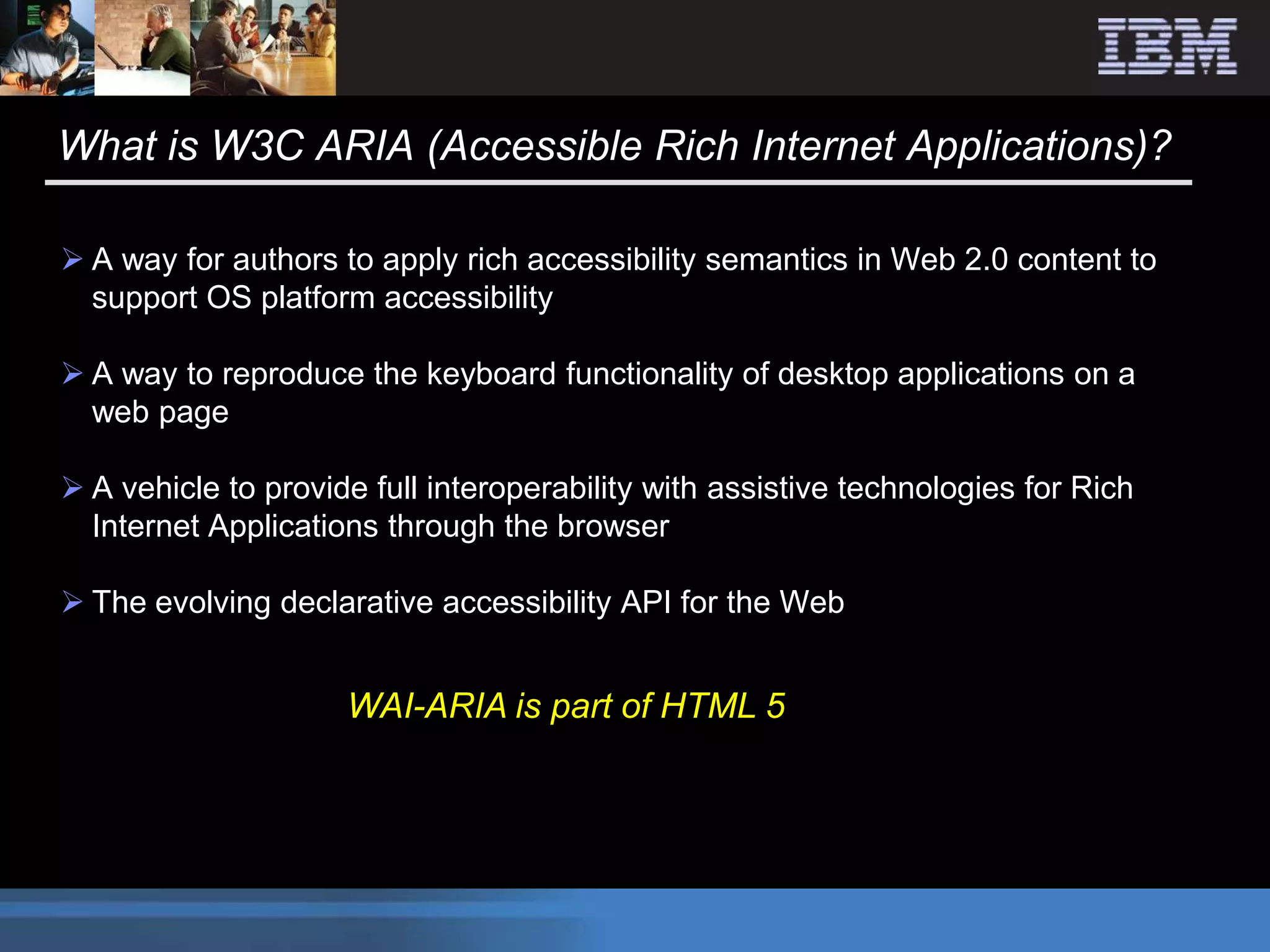 IBM

What is W3C ARIA (Accessible Rich Internet Applications)?

➢ A way for authors to apply rich accessibility semantics in Web 2.0 content to support OS platform accessibility

➢ A way to reproduce the keyboard functionality of desktop applications on a web page

➢ A vehicle to provide full interoperability with assistive technologies for Rich Internet Applications through the browser

➢ The evolving declarative accessibility API for the Web

WAI-ARIA is part of HTML 5